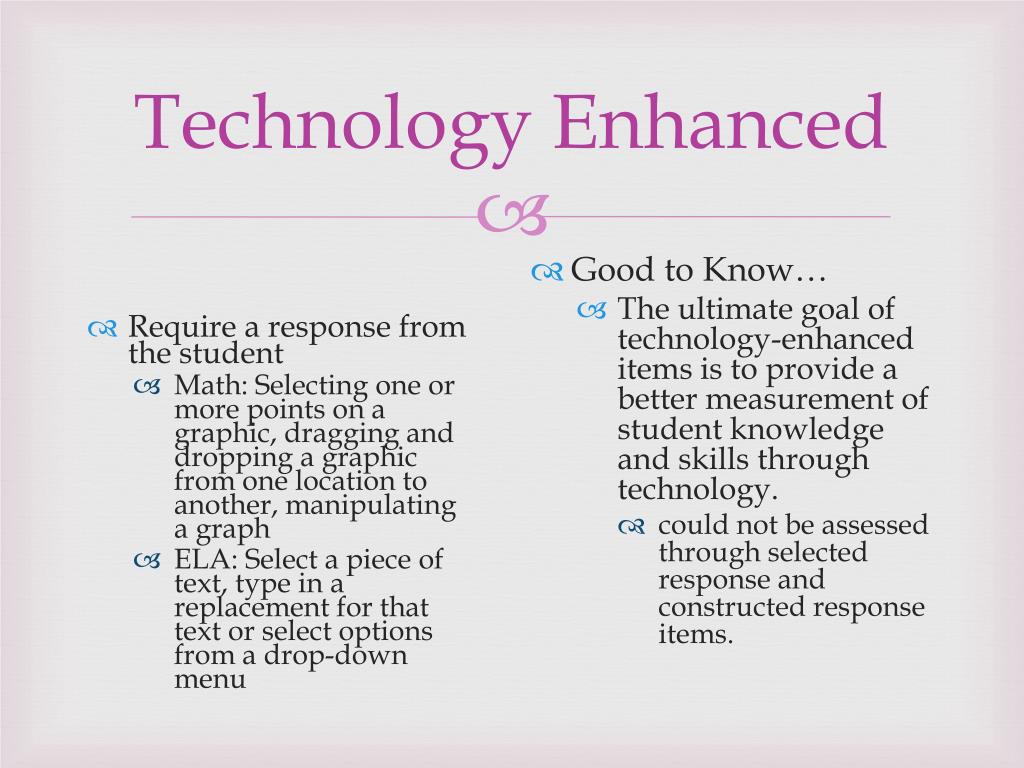 Technology Enhanced

Require a response from the student

Math: Selecting one or more points on a graphic, dragging and dropping a graphic from one location to another, manipulating a graph

ELA: Select a piece of text, type in a replacement for that text or select options from a drop-down menu

Good to Know…

The ultimate goal of technology-enhanced items is to provide a better measurement of student knowledge and skills through technology.

could not be assessed through selected response and constructed response items.